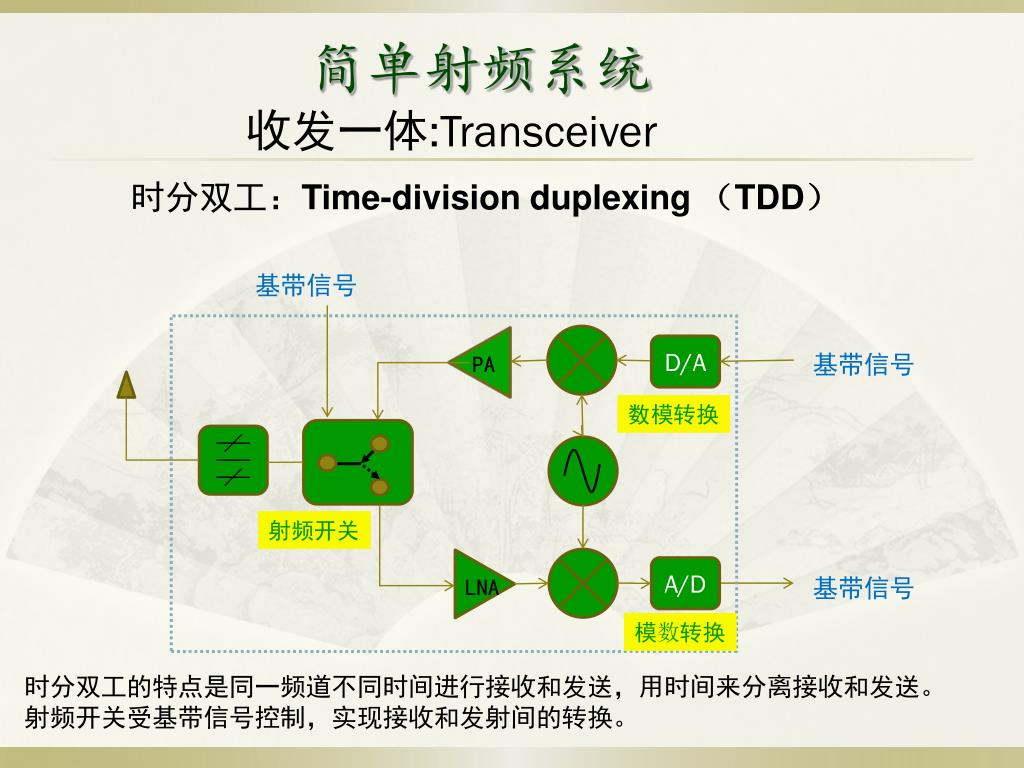 简单射频系统

收发一体:Transceiver

时分双工：Time-division duplexing （TDD）

基带信号

PA

D/A

基带信号

数模转换

射频开关

LNA

A/D

基带信号

模数转换

时分双工的特点是同一频道不同时间进行接收和发送，用时间来分离接收和发送。射频开关受基带信号控制，实现接收和发射间的转换。